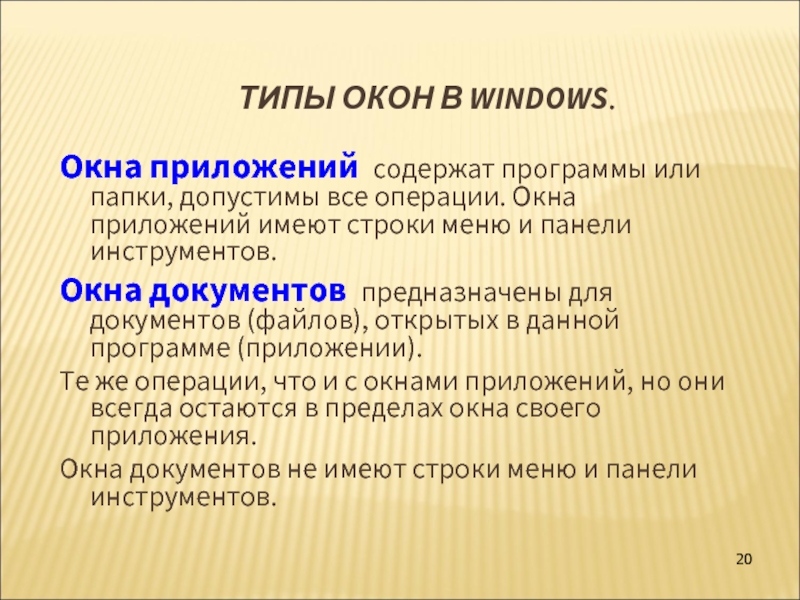 ТИПЫ ОКОН В WINDOWS.

Окна приложений содержат программы или папки, допустимы все операции. Окна приложений имеют строки меню и панели инструментов.

Окна документов предназначены для документов (файлов), открытых в данной программе (приложении).

Те же операции, что и с окнами приложений, но они всегда остаются в пределах окна своего приложения.

Окна документов не имеют строки меню и панели инструментов.

20